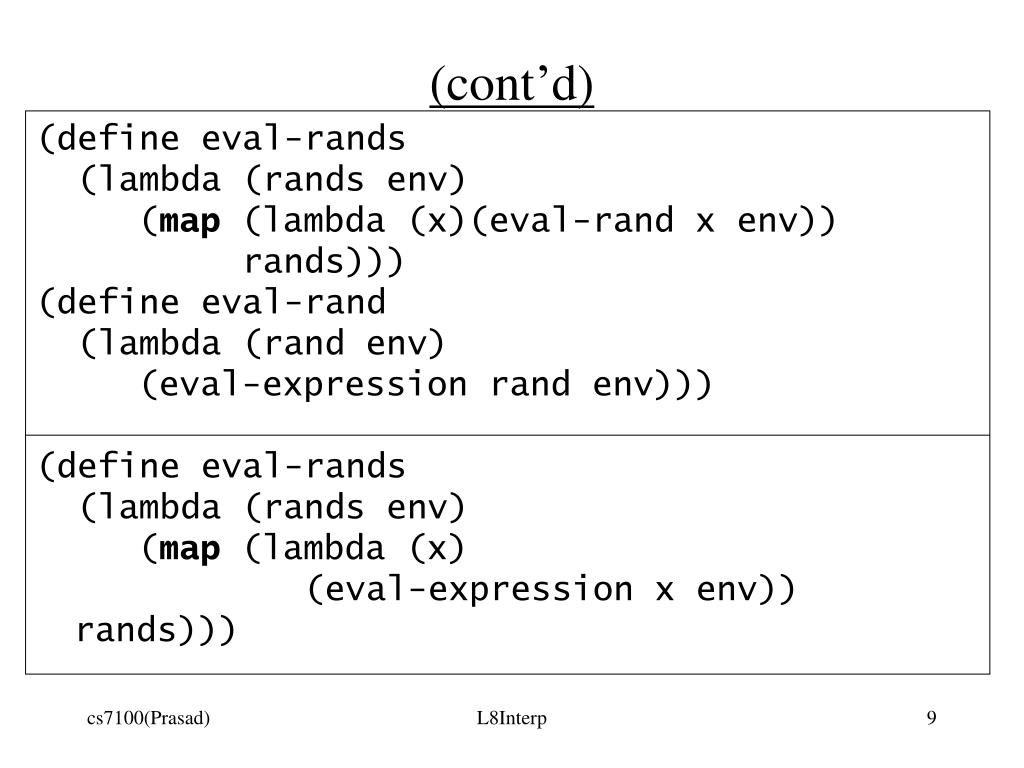 (cont'd)

(define eval-rands
  (lambda (rands env)
     (map (lambda (x)(eval-rand x env))
          rands)))
(define eval-rand
  (lambda (rand env)
     (eval-expression rand env)))

(define eval-rands
  (lambda (rands env)
     (map (lambda (x)
              (eval-expression x env))
  rands)))

cs7100(Prasad)

L8Interp

9